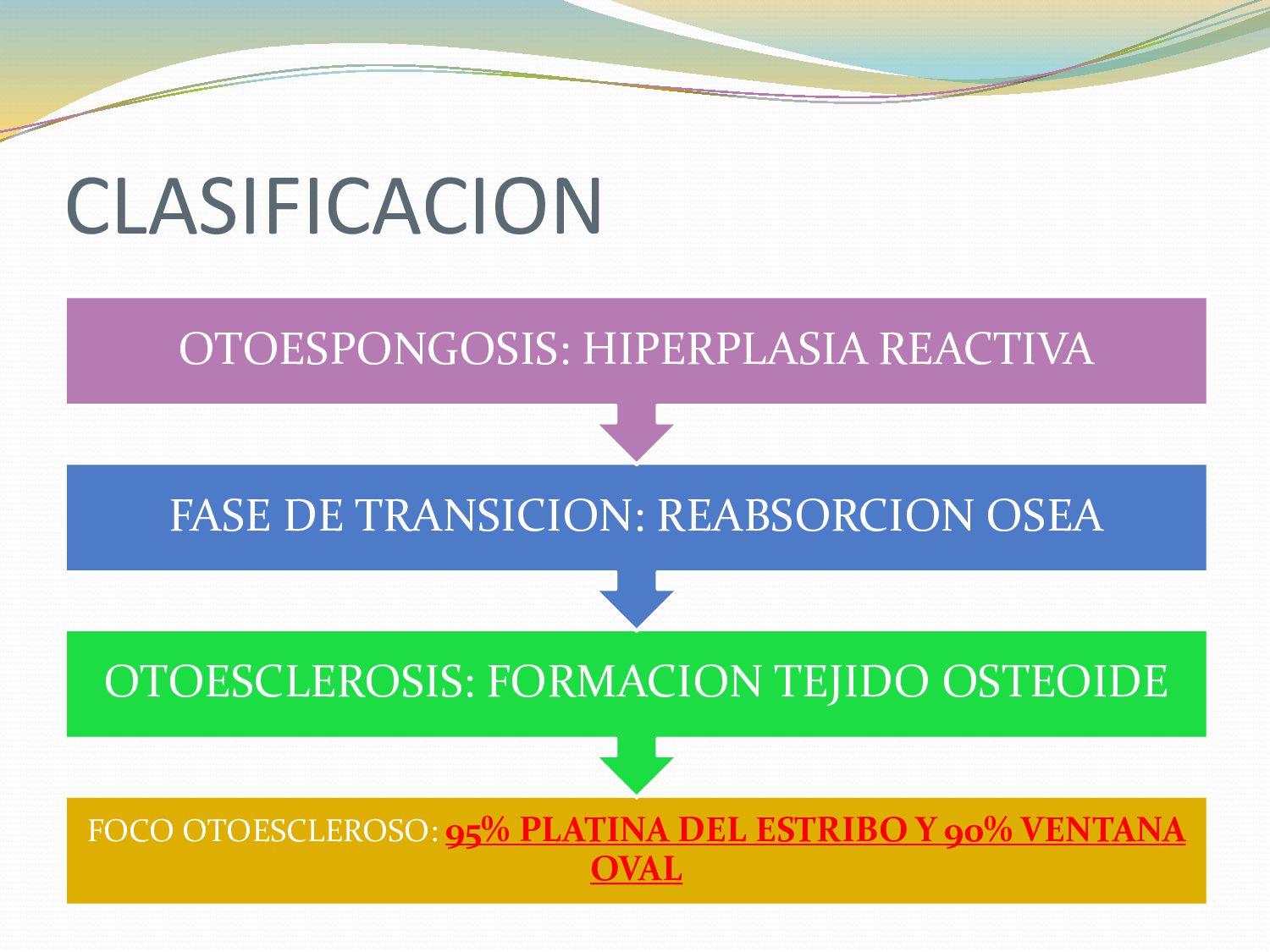 CLASIFICACION

OTOESPONGOSIS: HIPERPLASIA REACTIVA

FASE DE TRANSICION: REABSORCION OSEA

OTOESCLEROSIS: FORMACION TEJIDO OSTEOIDE

FOCO OTOESCLEROSO: 95% PLATINA DEL ESTRIBO Y 90% VENTANA OVAL